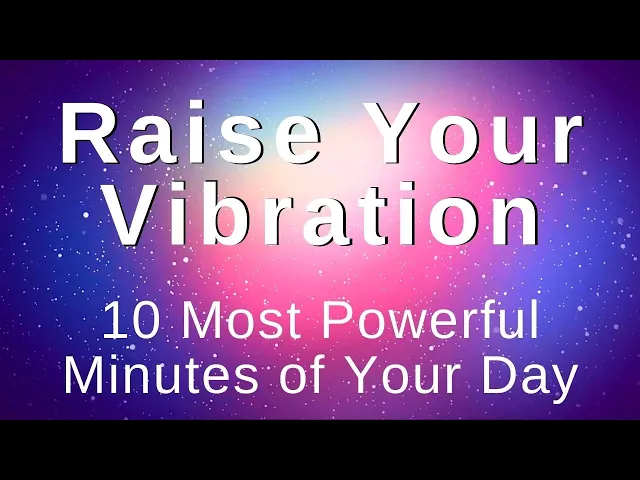 Raise Your Vibration

10 Most Powerful Minutes of Your Day